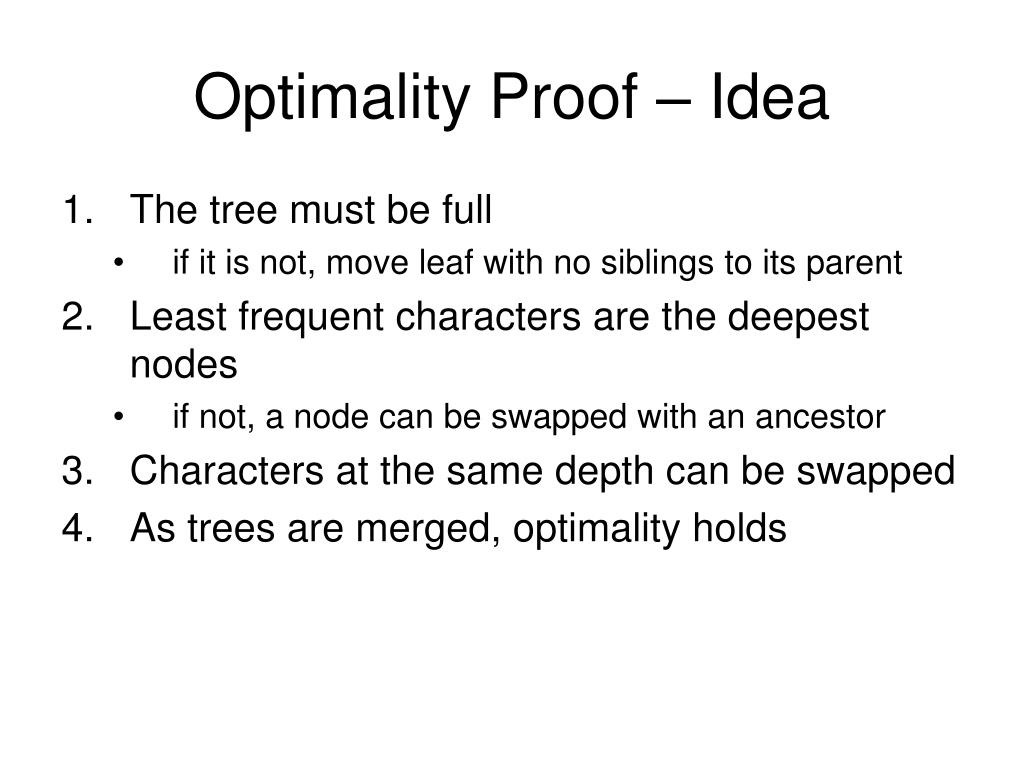 Optimality Proof – Idea

1. The tree must be full
 • if it is not, move leaf with no siblings to its parent
2. Least frequent characters are the deepest nodes
 • if not, a node can be swapped with an ancestor
3. Characters at the same depth can be swapped
4. As trees are merged, optimality holds